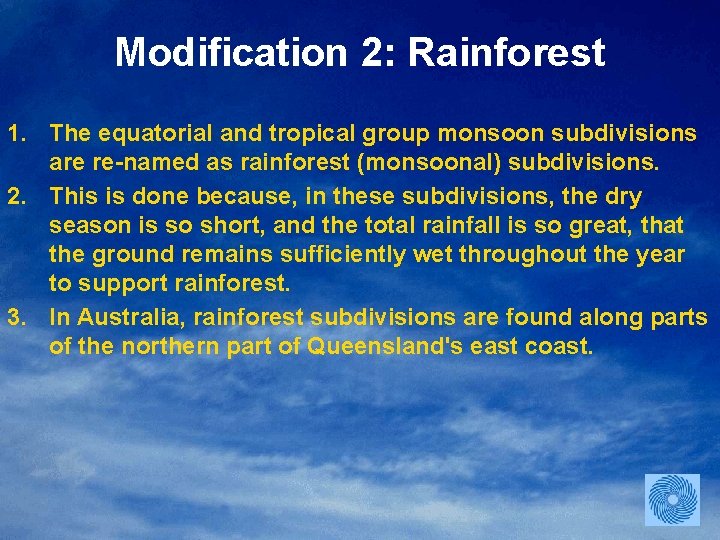 Modification 2: Rainforest

1. The equatorial and tropical group monsoon subdivisions are re-named as rainforest (monsoonal) subdivisions.

2. This is done because, in these subdivisions, the dry season is so short, and the total rainfall is so great, that the ground remains sufficiently wet throughout the year to support rainforest.

3. In Australia, rainforest subdivisions are found along parts of the northern part of Queensland's east coast.